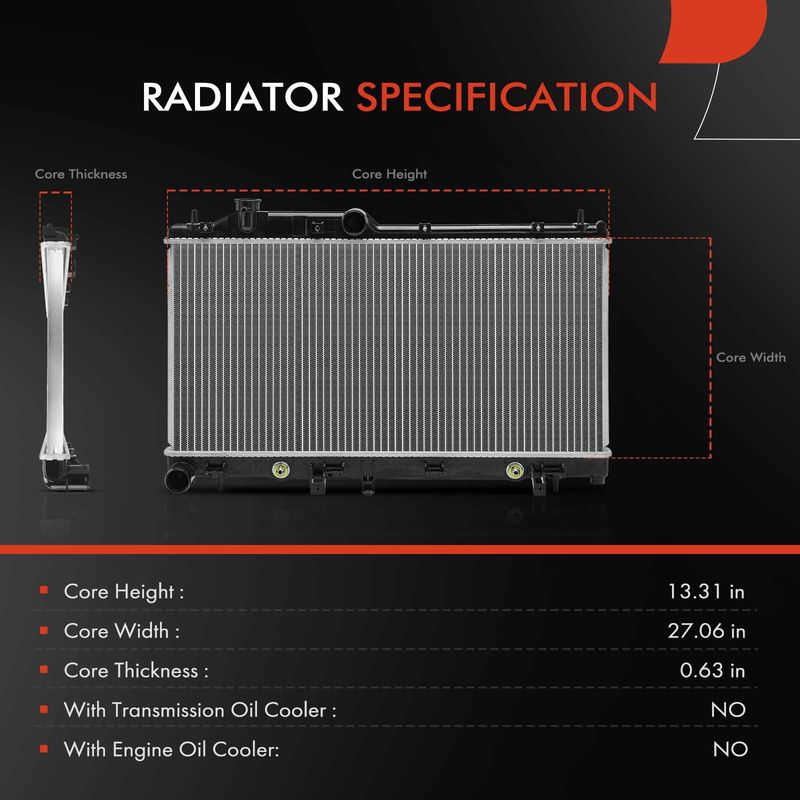 RADIATOR SPECIFICATION

Core Thickness

Core Height

Core Width

| | |
|---|---|
| Core Height : | 13.31 in |
| Core Width : | 27.06 in |
| Core Thickness : | 0.63 in |
| With Transmission Oil Cooler : | NO |
| With Engine Oil Cooler: | NO |